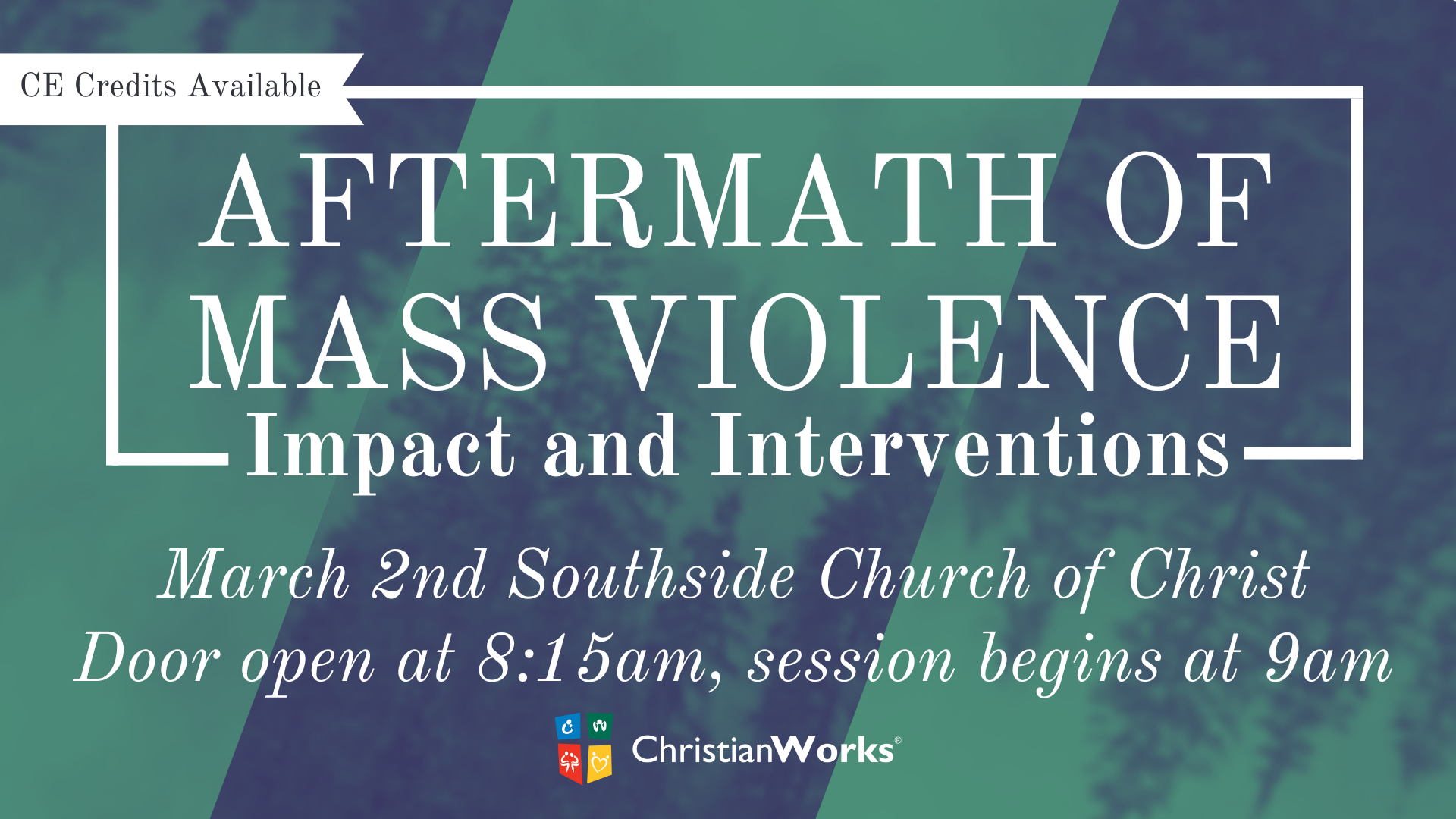 CE Credits Available

AFTERMATH OF MASS VIOLENCE

Impact and Interventions

March 2nd Southside Church of Christ

Door open at 8:15am, session begins at 9am

ChristianWorks®